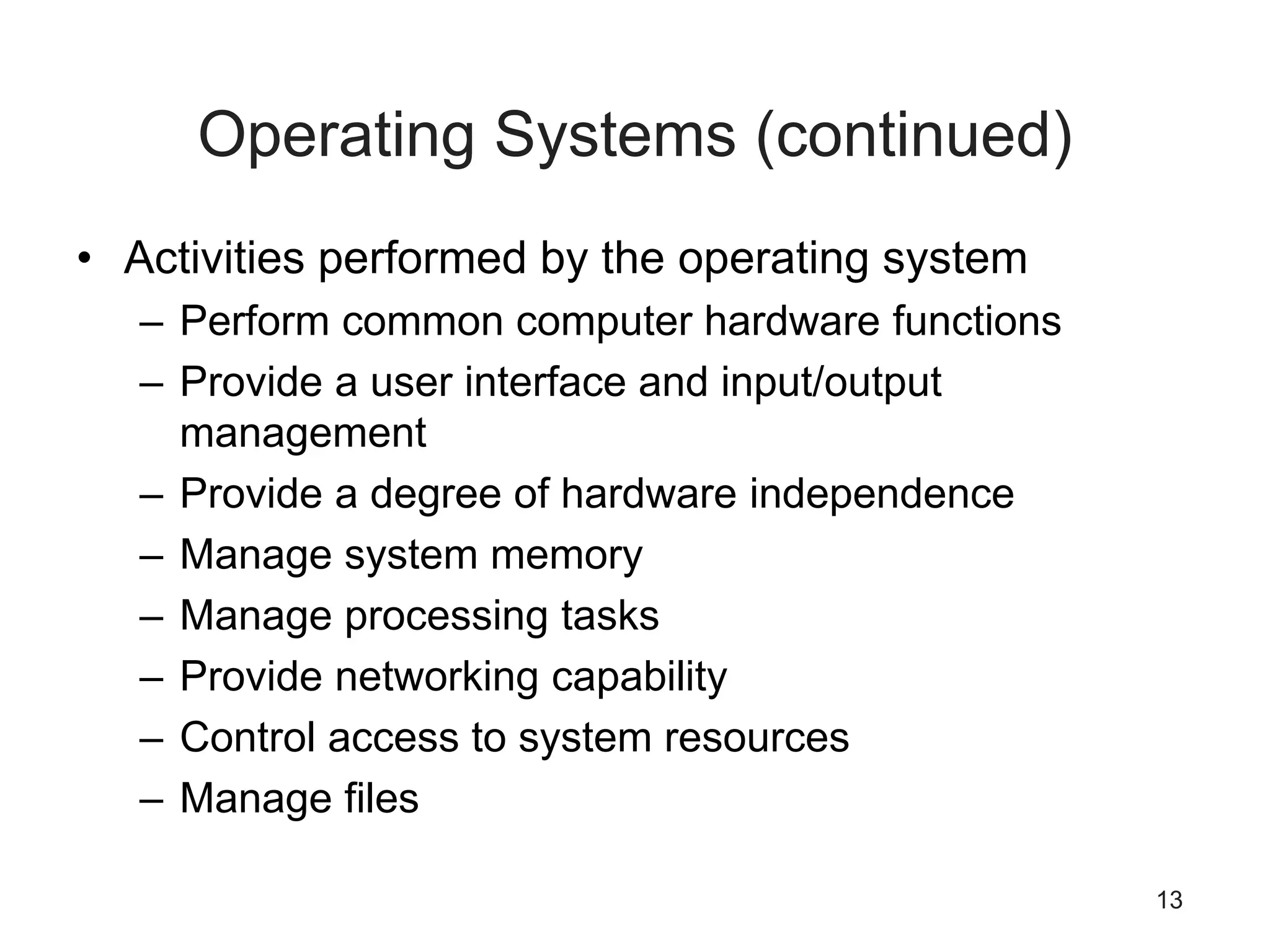 Operating Systems (continued)

• Activities performed by the operating system
– Perform common computer hardware functions
– Provide a user interface and input/output management
– Provide a degree of hardware independence
– Manage system memory
– Manage processing tasks
– Provide networking capability
– Control access to system resources
– Manage files

13